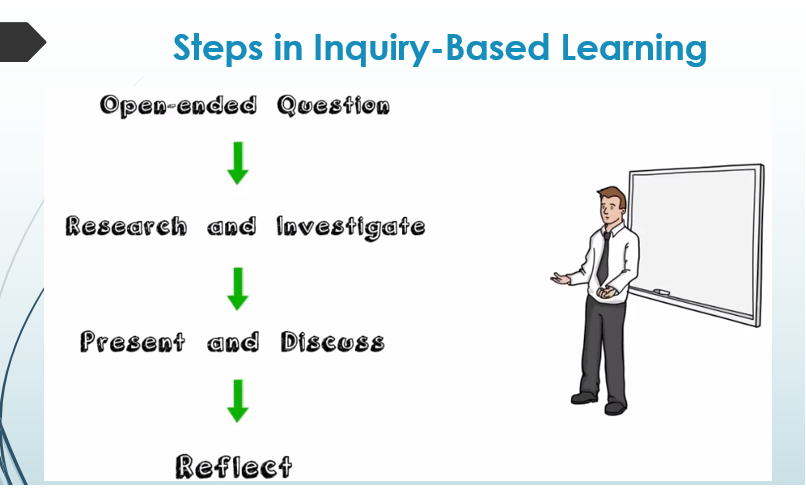 Steps in Inquiry-Based Learning

Open-ended Question

Research and Investigate

Present and Discuss

Reflect